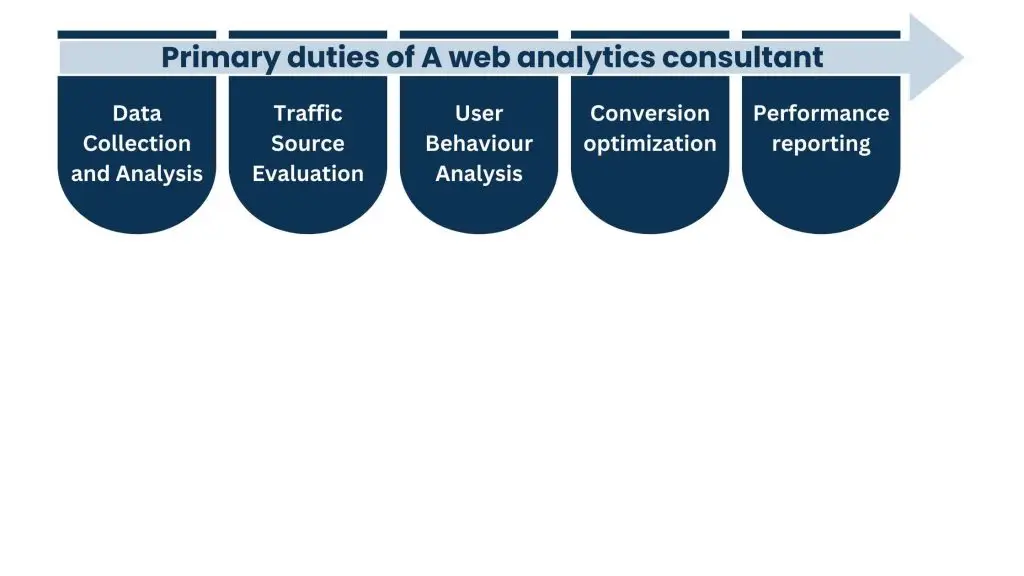 Primary duties of A web analytics consultant

Data Collection and Analysis

Traffic Source Evaluation

User Behaviour Analysis

Conversion optimization

Performance reporting